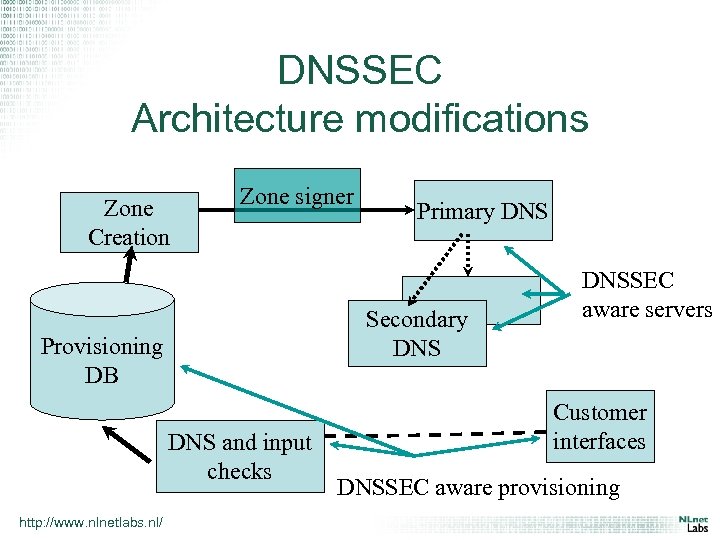 DNSSEC
Architecture modifications

Zone Creation

Zone signer

Primary DNS

Secondary DNS

DNSSEC aware servers

Provisioning DB

DNS and input checks

Customer interfaces

DNSSEC aware provisioning

http://www.nlnetlabs.nl/

NLnet Labs